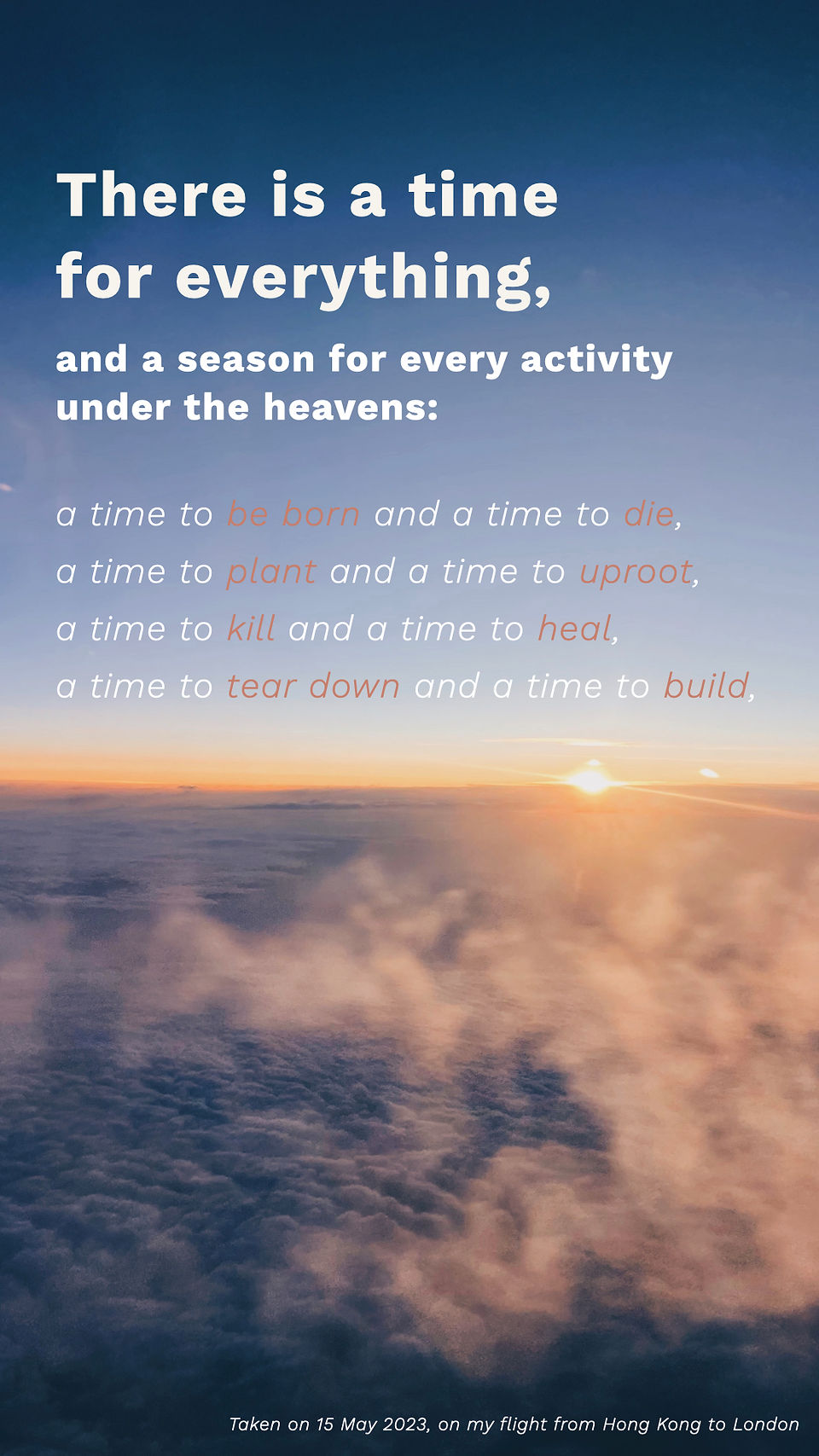 There is a time for everything,

and a season for every activity under the heavens:

a time to be born and a time to die,
a time to plant and a time to uproot,
a time to kill and a time to heal,
a time to tear down and a time to build,

Taken on 15 May 2023, on my flight from Hong Kong to London